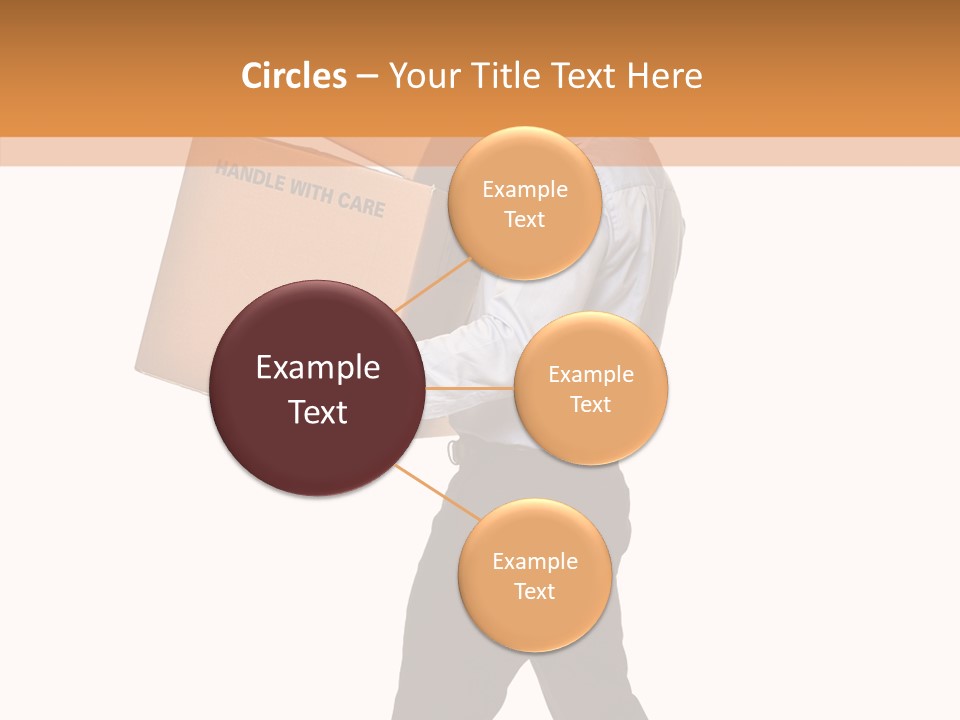 Circles – Your Title Text Here

HANDLE WITH CARE

Example Text

Example Text

Example Text

Example Text